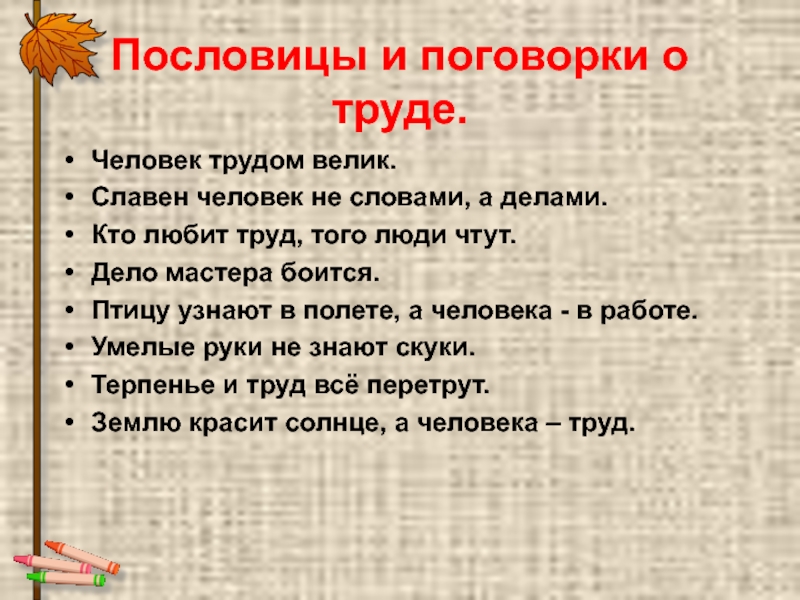 Пословицы и поговорки о труде.

• Человек трудом велик.
• Славен человек не словами, а делами.
• Кто любит труд, того люди чтут.
• Дело мастера боится.
• Птицу узнают в полете, а человека - в работе.
• Умелые руки не знают скуки.
• Терпенье и труд всё перетрут.
• Землю красит солнце, а человека – труд.